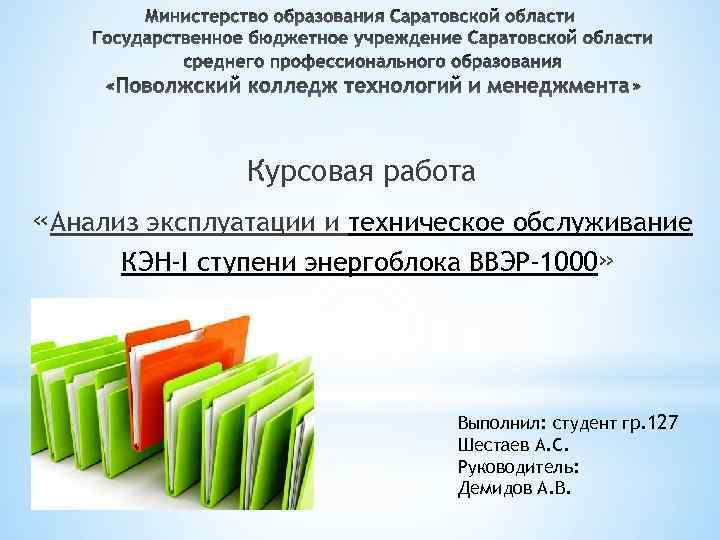 Министерство образования Саратовской области
Государственное бюджетное учреждение Саратовской области
среднего профессионального образования
«Поволжский колледж технологий и менеджмента»

Курсовая работа

«Анализ эксплуатации и техническое обслуживание КЭН-I ступени энергоблока ВВЭР-1000»

Выполнил: студент гр.127
Шестаев А.С.
Руководитель:
Демидов А.В.